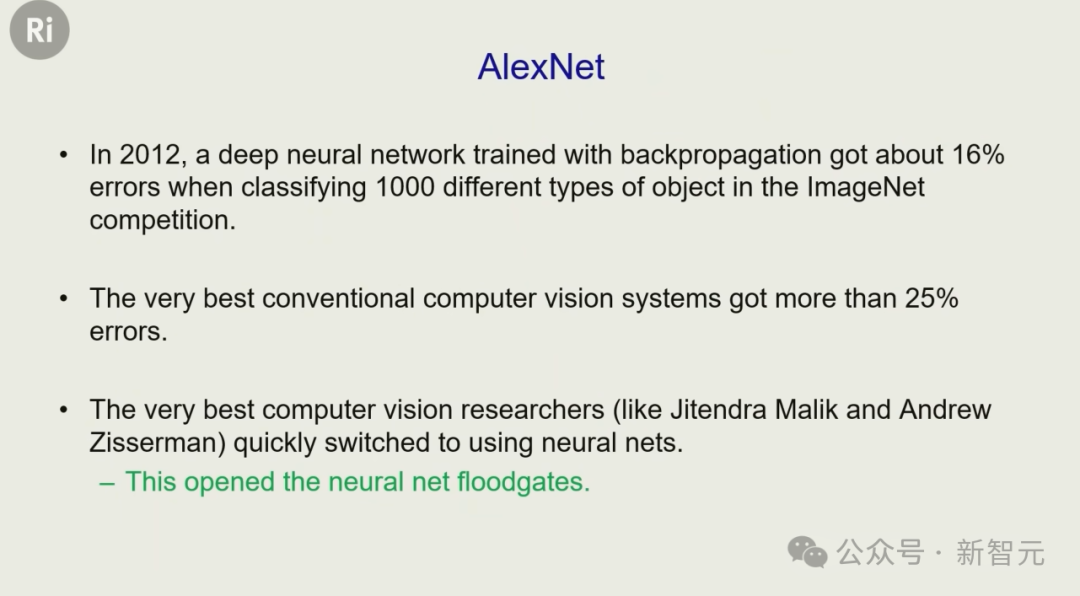 Ri

AlexNet

• In 2012, a deep neural network trained with backpropagation got about 16% errors when classifying 1000 different types of object in the ImageNet competition.

• The very best conventional computer vision systems got more than 25% errors.

• The very best computer vision researchers (like Jitendra Malik and Andrew Zisserman) quickly switched to using neural nets.
– This opened the neural net floodgates.

公众号 · 新智元